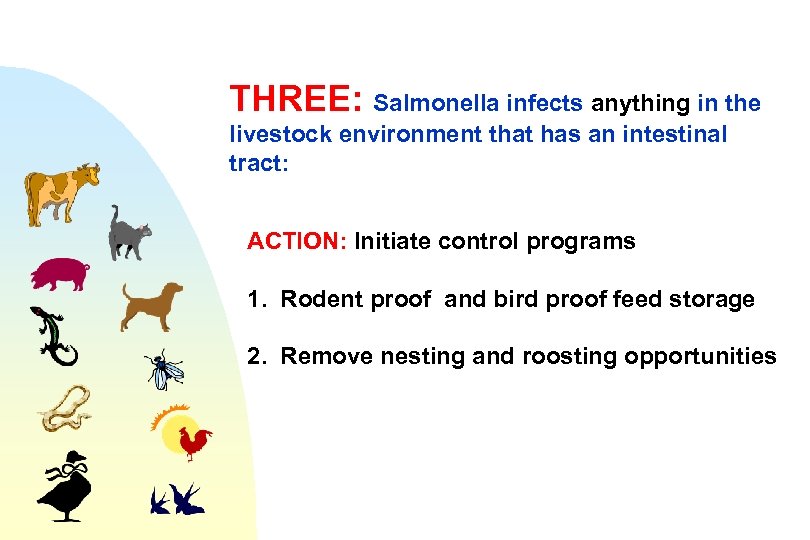 THREE: Salmonella infects anything in the livestock environment that has an intestinal tract:

ACTION: Initiate control programs

1. Rodent proof and bird proof feed storage

2. Remove nesting and roosting opportunities